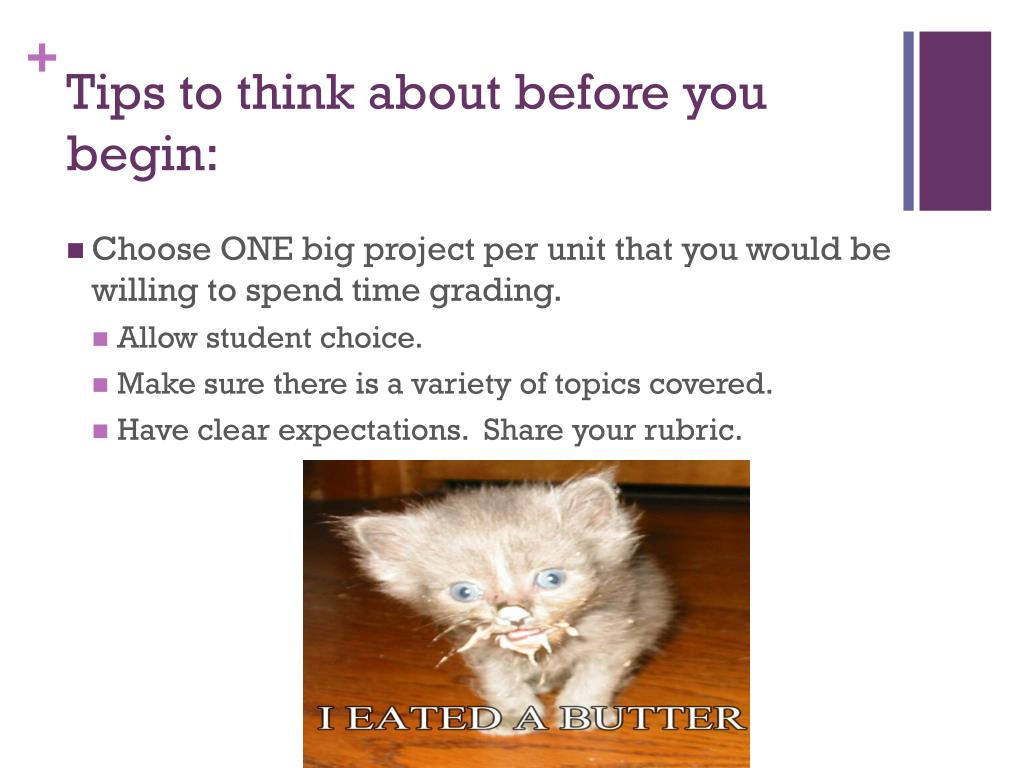 + Tips to think about before you begin:

Choose ONE big project per unit that you would be willing to spend time grading.

Allow student choice.

Make sure there is a variety of topics covered.

Have clear expectations. Share your rubric.

I EATED A BUTTER